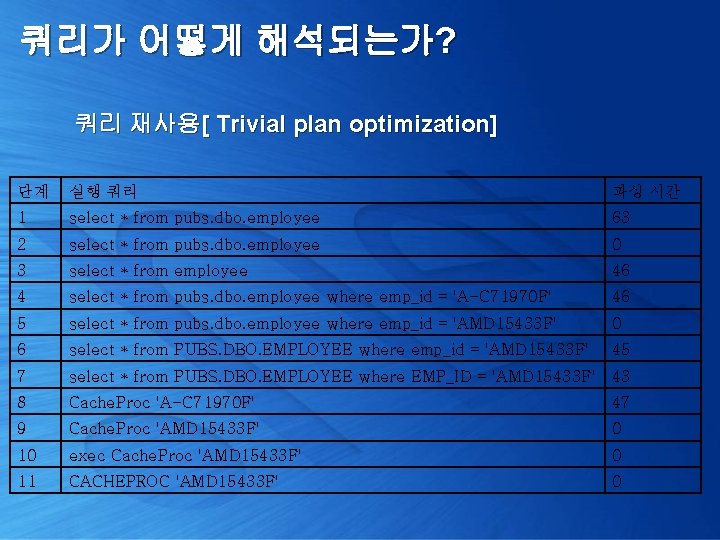 쿼리가 어떻게 해석되는가?

쿼리 재사용[ Trivial plan optimization]

| 단계 | 실행 쿼리 | 파싱 시간 |
|---|---|---|
| 1 | select * from pubs.dbo.employee | 63 |
| 2 | select * from pubs.dbo.employee | 0 |
| 3 | select * from employee | 46 |
| 4 | select * from pubs.dbo.employee where emp_id = 'A-C71970F' | 46 |
| 5 | select * from pubs.dbo.employee where emp_id = 'AMD15433F' | 0 |
| 6 | select * from PUBS.DBO.EMPLOYEE where emp_id = 'AMD15433F' | 45 |
| 7 | select * from PUBS.DBO.EMPLOYEE where EMP_ID = 'AMD15433F' | 43 |
| 8 | CacheProc 'A-C71970F' | 47 |
| 9 | CacheProc 'AMD15433F' | 0 |
| 10 | exec CacheProc 'AMD15433F' | 0 |
| 11 | CACHEPROC 'AMD15433F' | 0 |